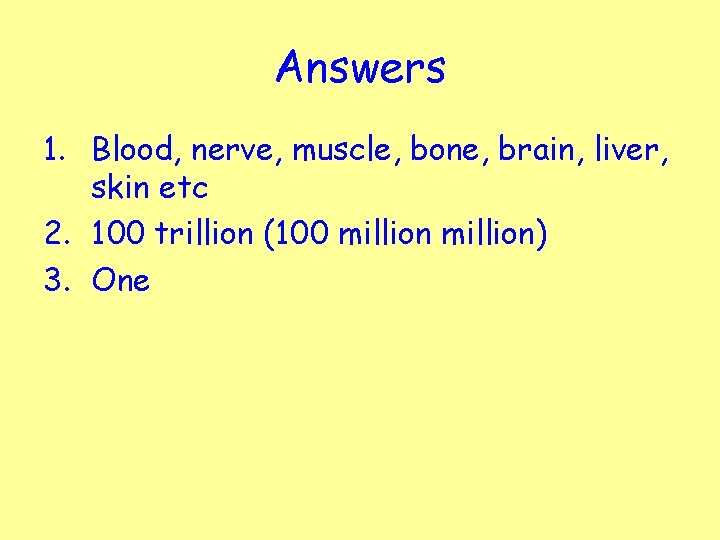 Answers

1. Blood, nerve, muscle, bone, brain, liver, skin etc
2. 100 trillion (100 million million)
3. One